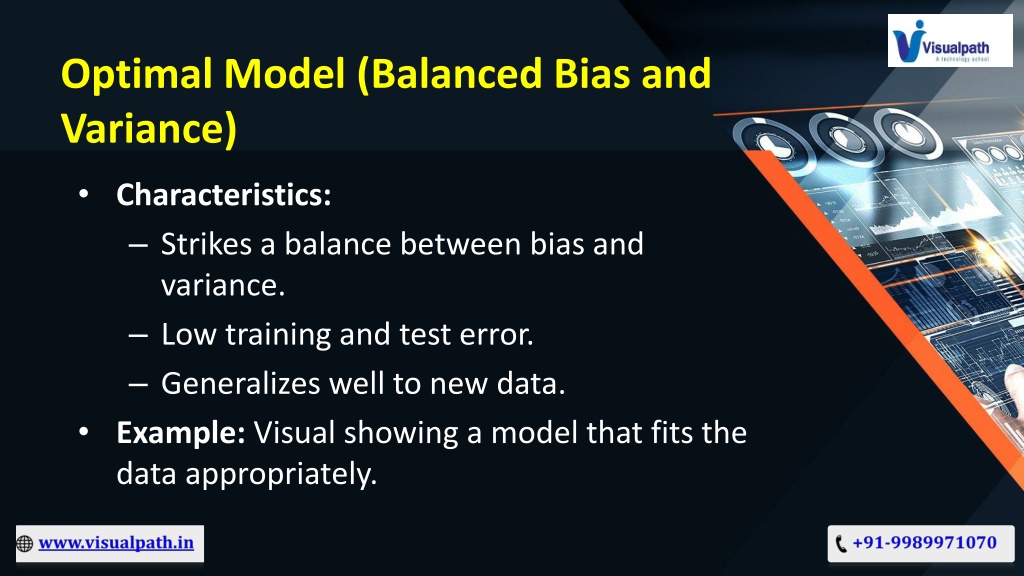 Visualpath
A technology school

Optimal Model (Balanced Bias and Variance)

• Characteristics:
– Strikes a balance between bias and variance.
– Low training and test error.
– Generalizes well to new data.
• Example: Visual showing a model that fits the data appropriately.

www.visualpath.in

+91-9989971070